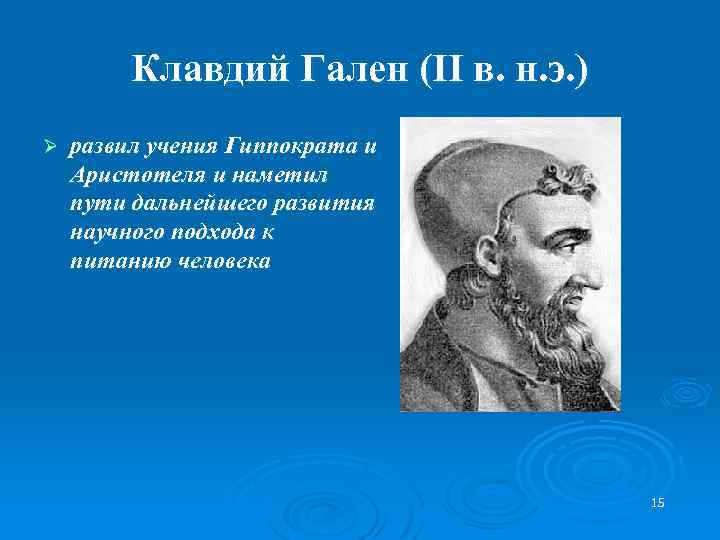 Клавдий Гален (II в. н.э.)

➢ развил учения Гиппократа и Аристотеля и наметил пути дальнейшего развития научного подхода к питанию человека

15